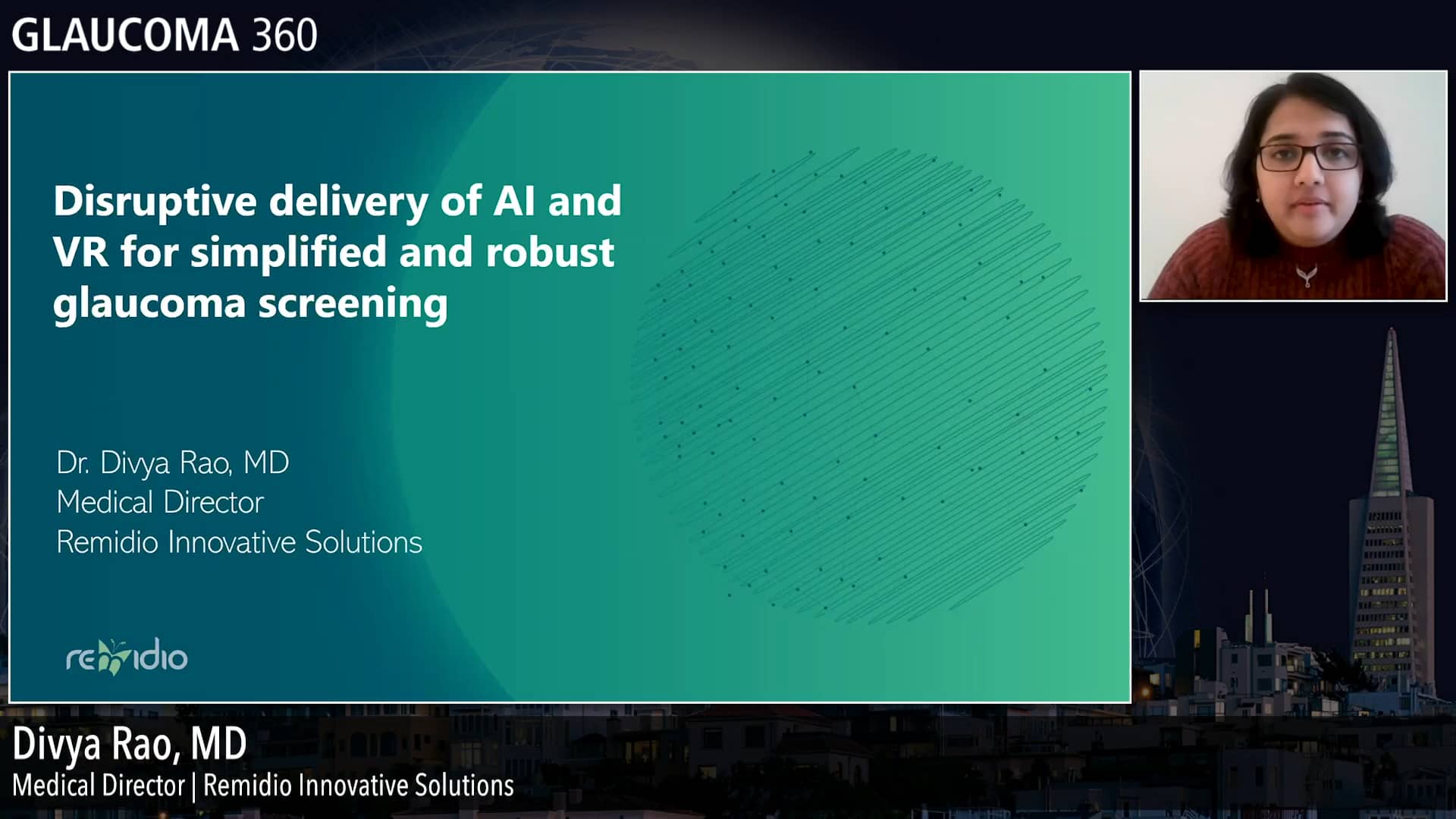 GLAUCOMA 360

Disruptive delivery of AI and VR for simplified and robust glaucoma screening

Dr. Divya Rao, MD
Medical Director
Remidio Innovative Solutions

remidio

Divya Rao, MD
Medical Director | Remidio Innovative Solutions